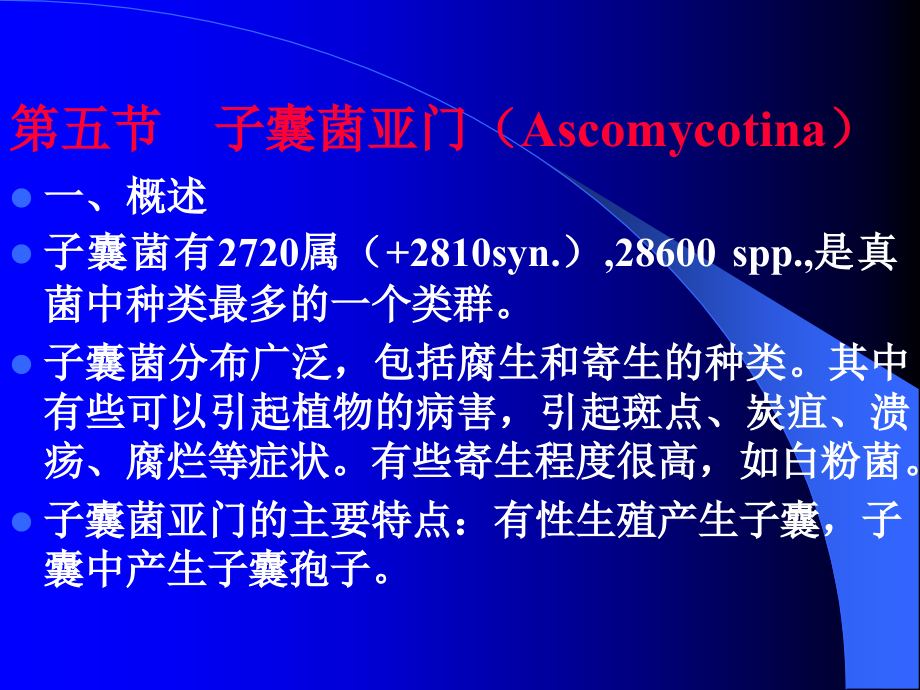 第五节　子囊菌亚门（Ascomycotina）

一、概述

子囊菌有2720属（+2810syn.）,28600 spp.,是真菌中种类最多的一个类群。

子囊菌分布广泛，包括腐生和寄生的种类。其中有些可以引起植物的病害，引起斑点、炭疽、溃疡、腐烂等症状。有些寄生程度很高，如白粉菌。

子囊菌亚门的主要特点：有性生殖产生子囊，子囊中产生子囊孢子。